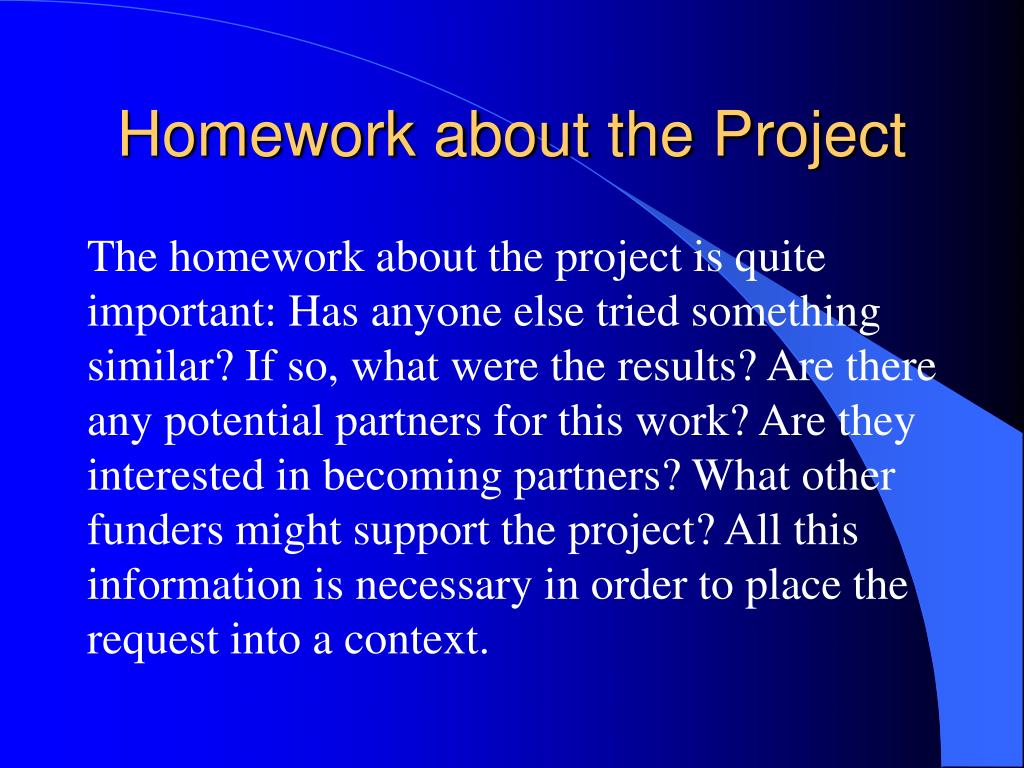 Homework about the Project

The homework about the project is quite important: Has anyone else tried something similar? If so, what were the results? Are there any potential partners for this work? Are they interested in becoming partners? What other funders might support the project? All this information is necessary in order to place the request into a context.